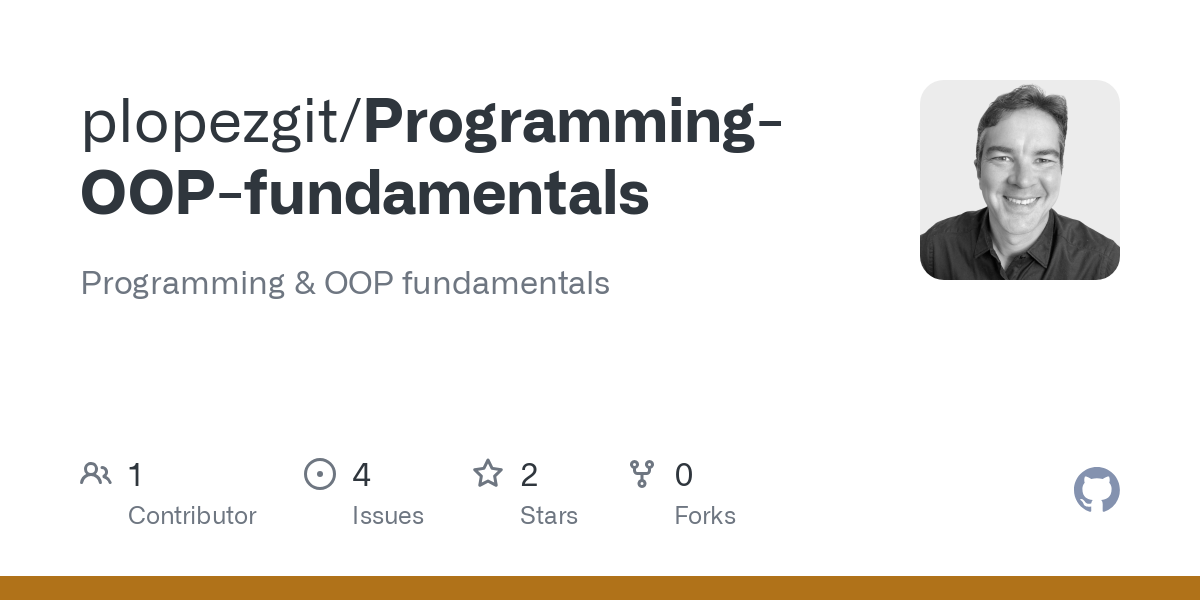 plopezgit/Programming-OOP-fundamentals

Programming & OOP fundamentals

1
Contributor

4
Issues

2
Stars

0
Forks